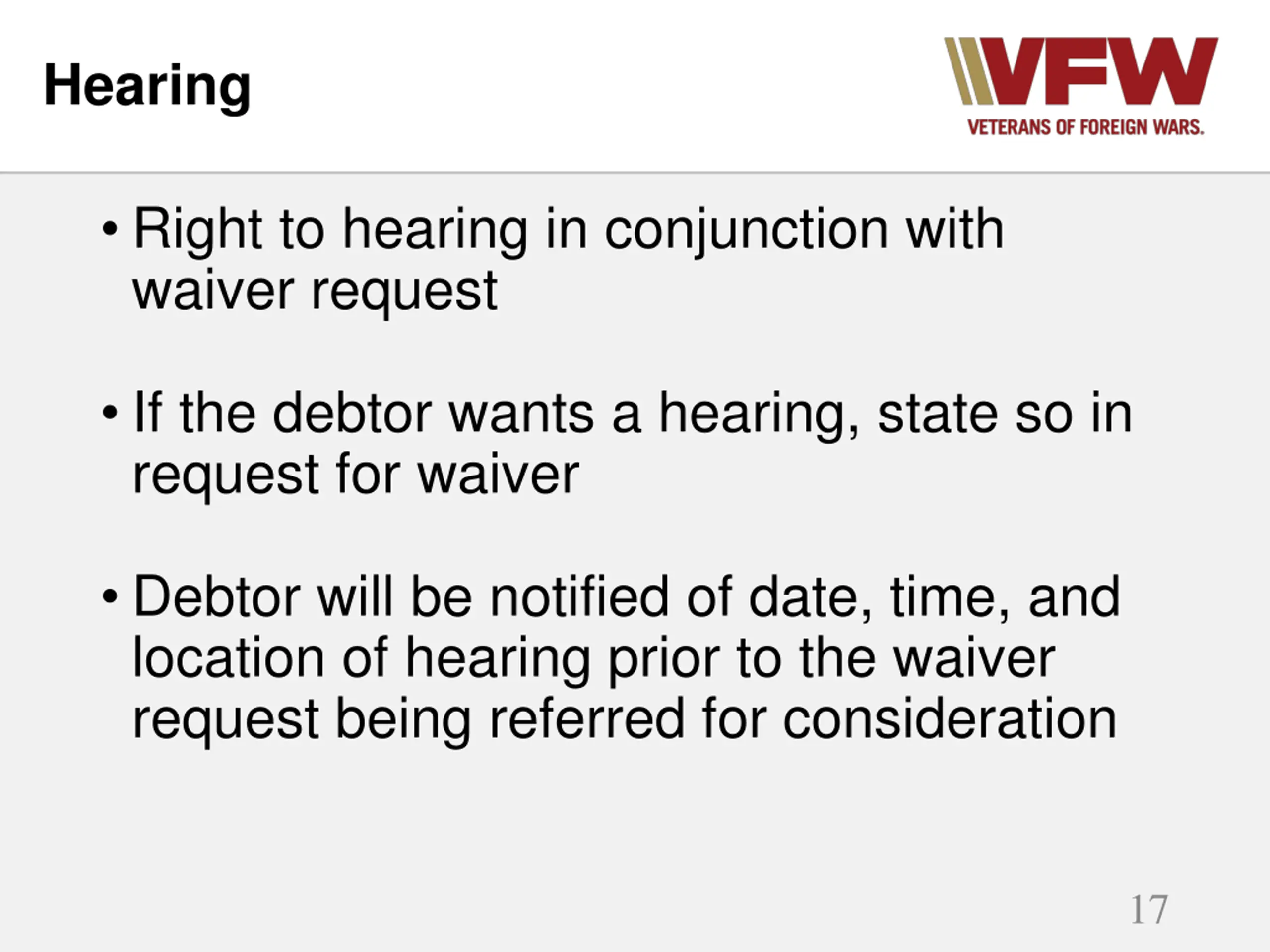 Hearing

VFW
VETERANS OF FOREIGN WARS.

• Right to hearing in conjunction with waiver request

• If the debtor wants a hearing, state so in request for waiver

• Debtor will be notified of date, time, and location of hearing prior to the waiver request being referred for consideration

17